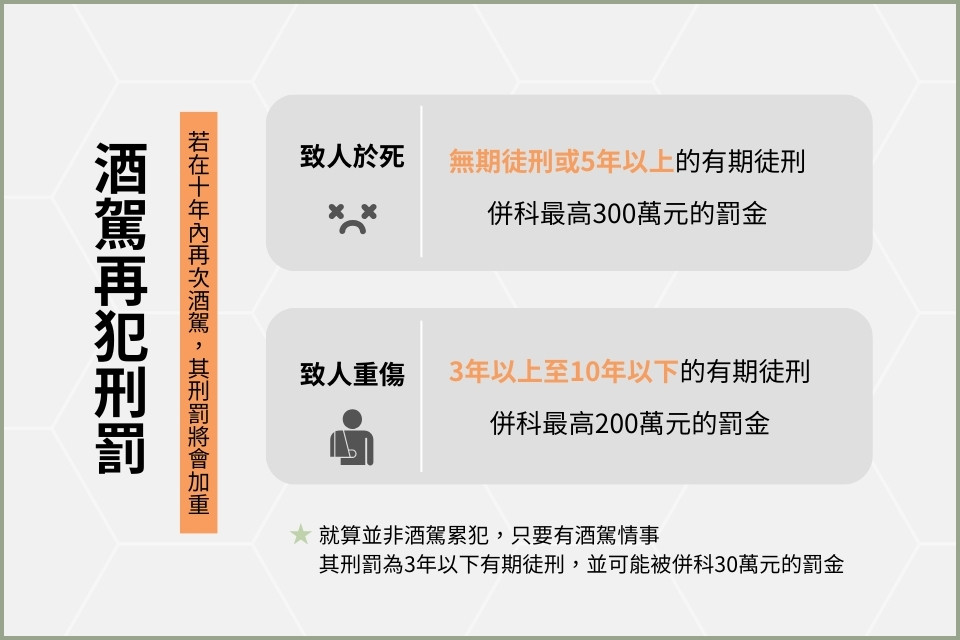 酒駕再犯刑罰

若在十年內再次酒駕，其刑罰將會加重

致人於死

無期徒刑或5年以上的有期徒刑
併科最高300萬元的罰金

致人重傷

3年以上至10年以下的有期徒刑
併科最高200萬元的罰金

★ 就算並非酒駕累犯，只要有酒駕情事
其刑罰為3年以下有期徒刑，並可能被併科30萬元的罰金